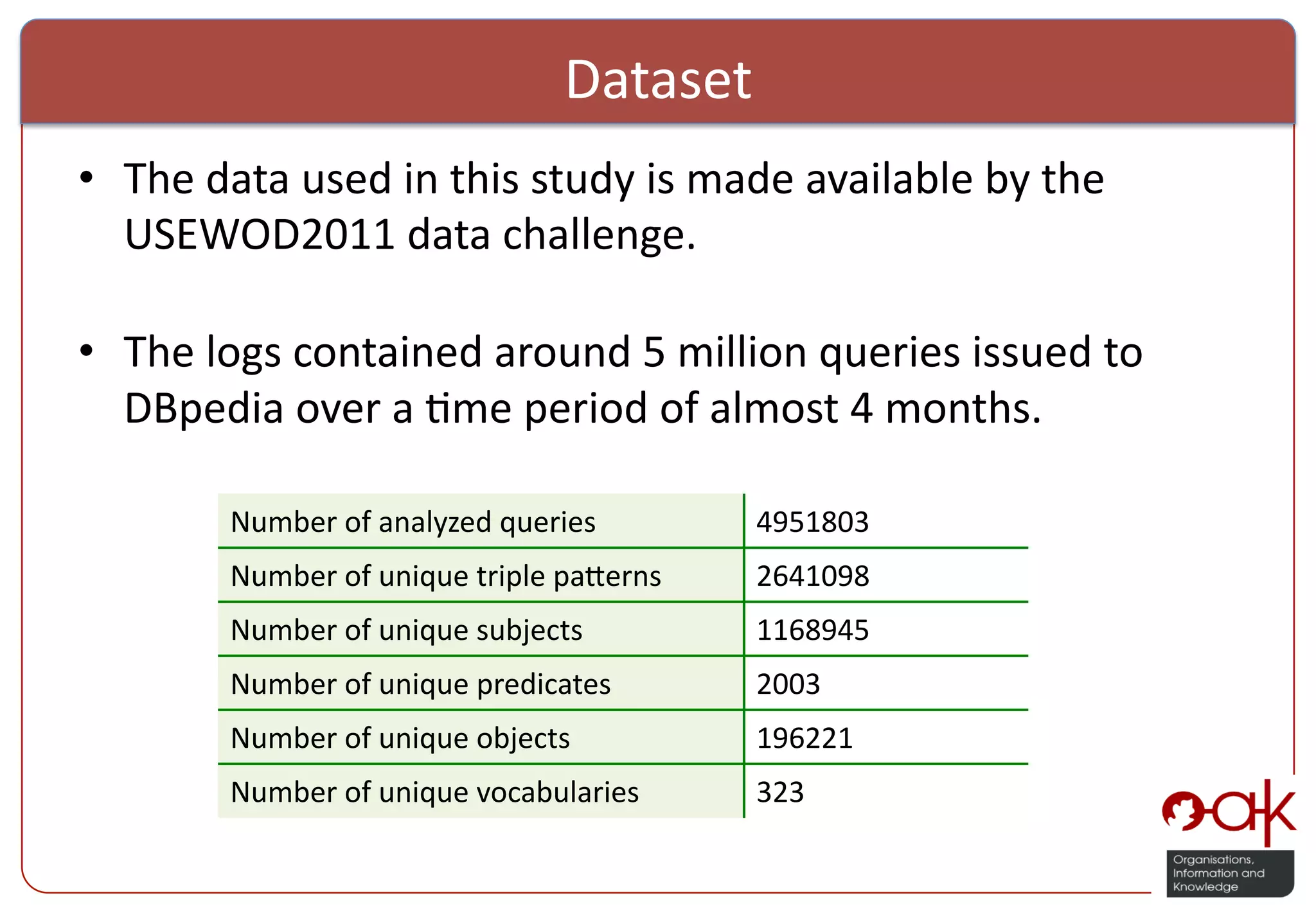 Dataset

• The data used in this study is made available by the USEWOD2011 data challenge.

• The logs contained around 5 million queries issued to DBpedia over a time period of almost 4 months.

| Number of analyzed queries | 4951803 |
|---|---|
| Number of unique triple patterns | 2641098 |
| Number of unique subjects | 1168945 |
| Number of unique predicates | 2003 |
| Number of unique objects | 196221 |
| Number of unique vocabularies | 323 |

oak
Organisations, Information and Knowledge